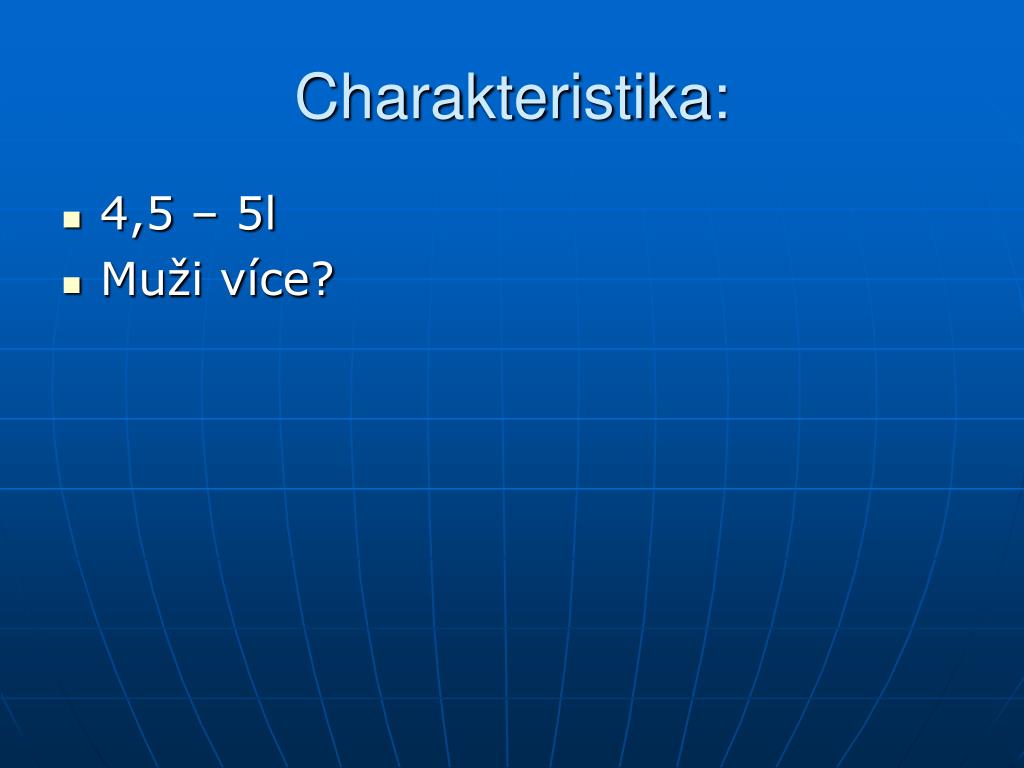 Charakteristika:

- 4,5 – 5l
- Muži více?